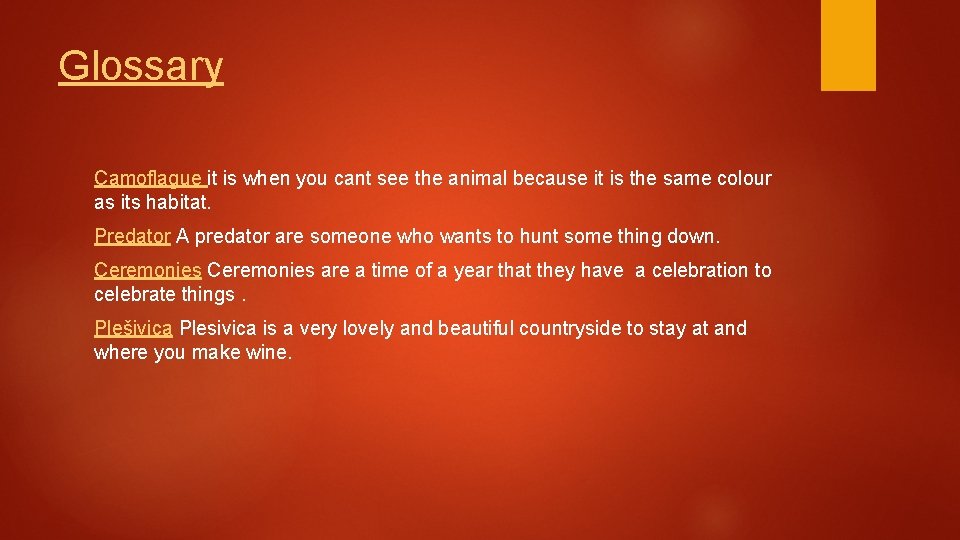 Glossary

Camoflague it is when you cant see the animal because it is the same colour as its habitat.

Predator A predator are someone who wants to hunt some thing down.

Ceremonies Ceremonies are a time of a year that they have a celebration to celebrate things .

Plešivica Plesivica is a very lovely and beautiful countryside to stay at and where you make wine.